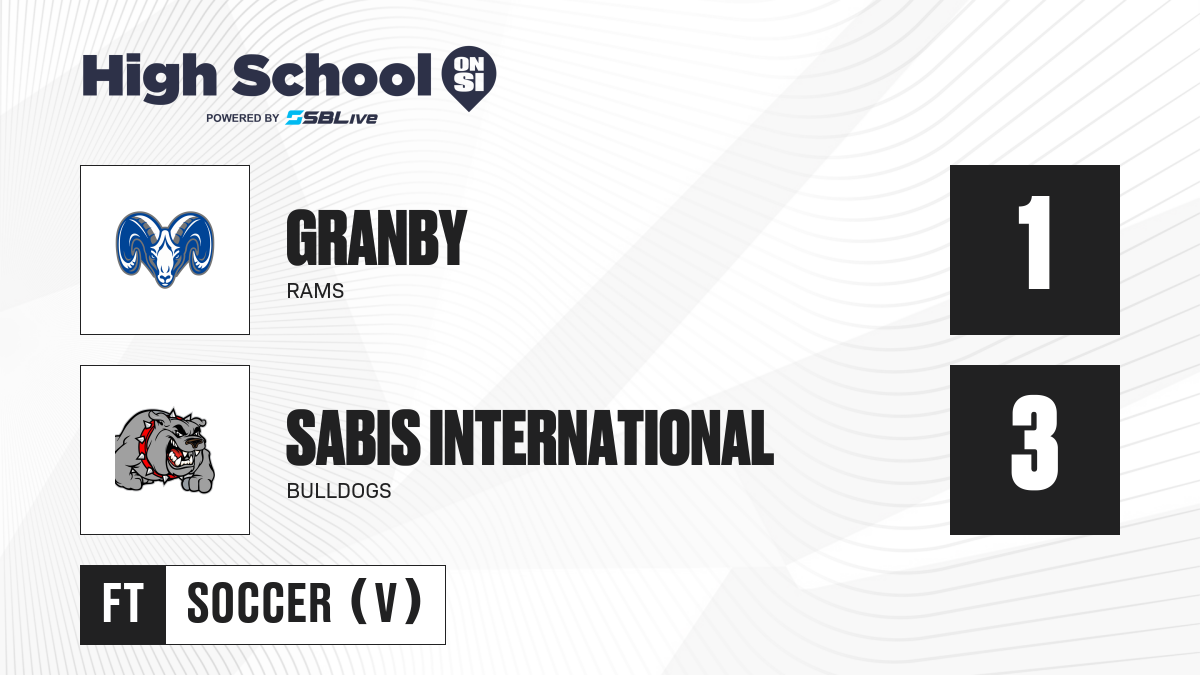 High School ON SI
POWERED BY SBLive

GRANBY
RAMS

1

SABIS INTERNATIONAL
BULLDOGS

3

FT SOCCER (V)